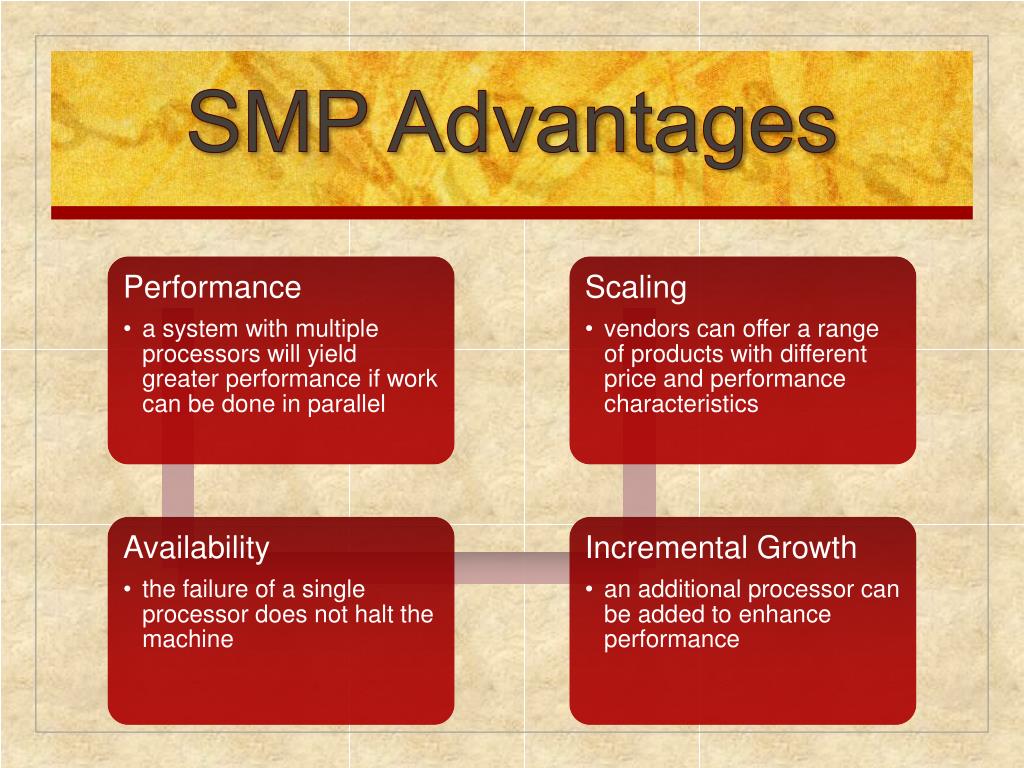 SMP Advantages

Performance
• a system with multiple processors will yield greater performance if work can be done in parallel

Scaling
• vendors can offer a range of products with different price and performance characteristics

Availability
• the failure of a single processor does not halt the machine

Incremental Growth
• an additional processor can be added to enhance performance